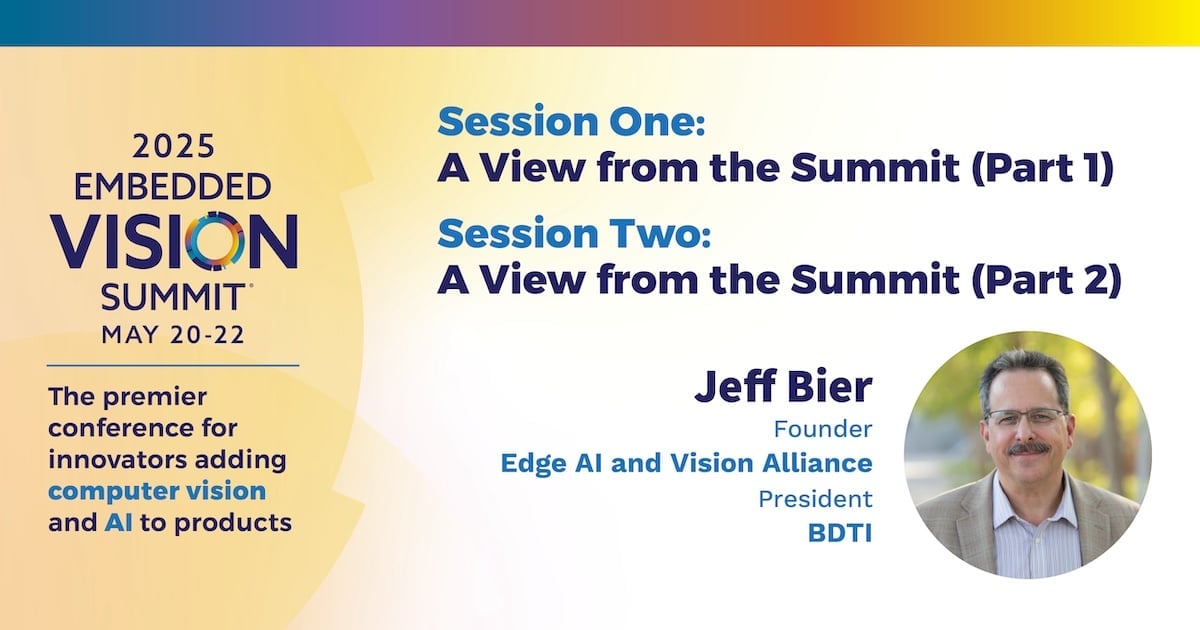 2025 EMBEDDED VISION SUMMIT®
MAY 20-22

The premier conference for innovators adding computer vision and AI to products

Session One:
A View from the Summit (Part 1)

Session Two:
A View from the Summit (Part 2)

Jeff Bier
Founder
Edge AI and Vision Alliance
President
BDTI